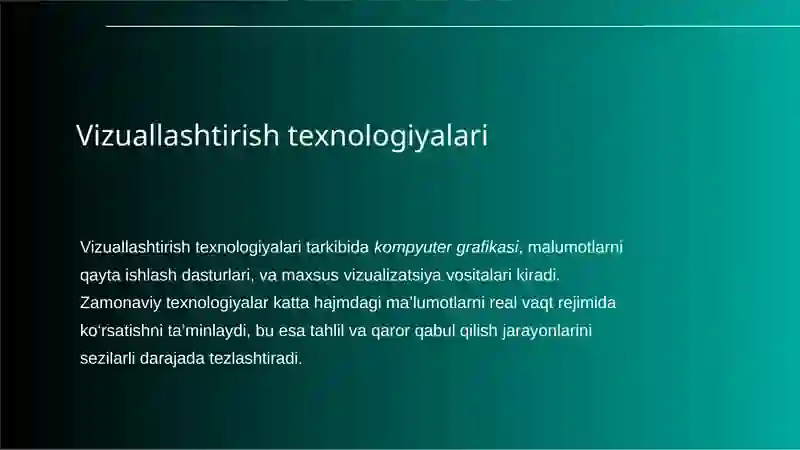 Vizuallashtirish texnologiyalari

Vizuallashtirish texnologiyalari tarkibida kompyuter grafikasi, malumotlarni qayta ishlash dasturlari, va maxsus vizualizatsiya vositalari kiradi. Zamonaviy texnologiyalar katta hajmdagi ma'lumotlarni real vaqt rejimida ko'rsatishni ta'minlaydi, bu esa tahlil va qaror qabul qilish jarayonlarini sezilarli darajada tezlashtiradi.